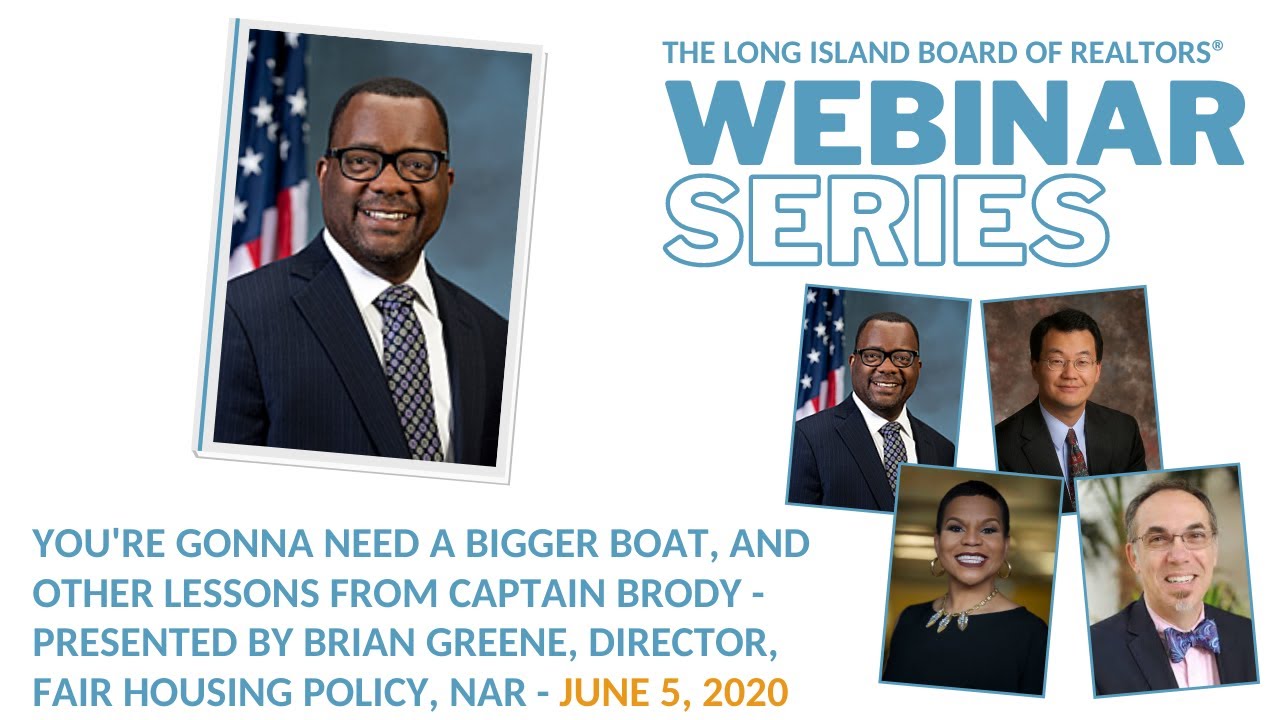 THE LONG ISLAND BOARD OF REALTORS®
WEBINAR SERIES

YOU'RE GONNA NEED A BIGGER BOAT, AND OTHER LESSONS FROM CAPTAIN BRODY - PRESENTED BY BRIAN GREENE, DIRECTOR, FAIR HOUSING POLICY, NAR - JUNE 5, 2020